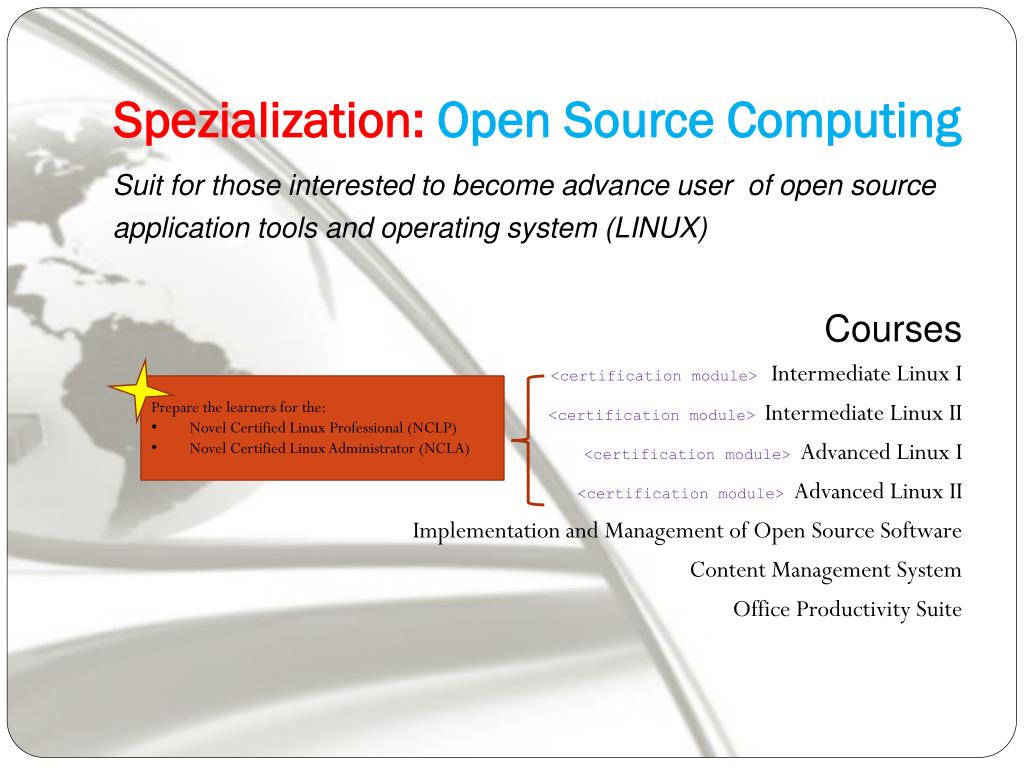 Spezialization: Open Source Computing

Suit for those interested to become advance user of open source application tools and operating system (LINUX)

Courses

Prepare the learners for the:
• Novel Certified Linux Professional (NCLP)
• Novel Certified Linux Administrator (NCLA)

<certification module> Intermediate Linux I
<certification module> Intermediate Linux II
<certification module> Advanced Linux I
<certification module> Advanced Linux II
Implementation and Management of Open Source Software
Content Management System
Office Productivity Suite